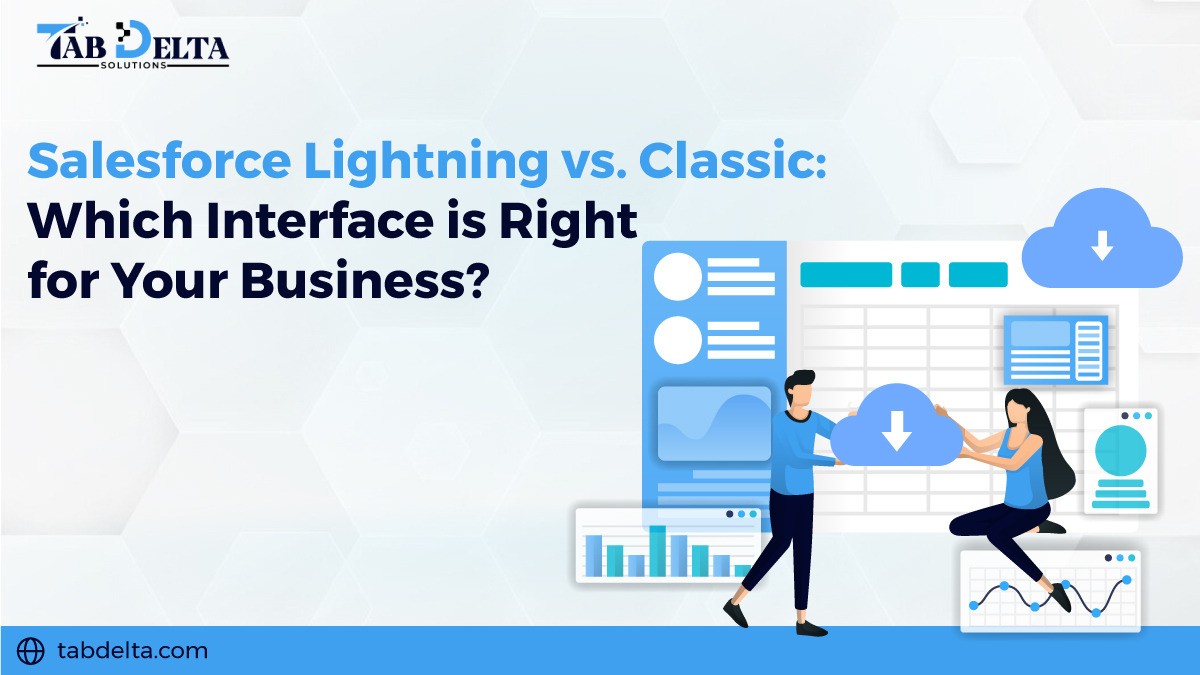 TAB DELTA
SOLUTIONS

Salesforce Lightning vs. Classic: Which Interface is Right for Your Business?

tabdelta.com